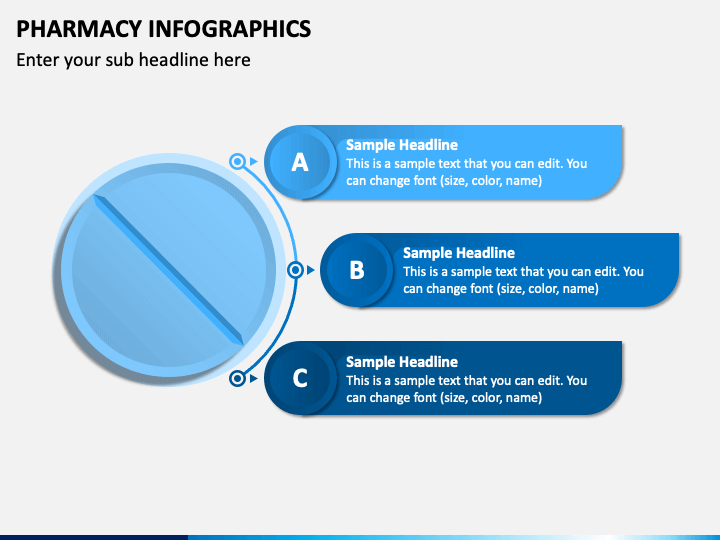 PHARMACY INFOGRAPHICS
Enter your sub headline here

A
Sample Headline
This is a sample text that you can edit. You can change font (size, color, name)

B
Sample Headline
This is a sample text that you can edit. You can change font (size, color, name)

C
Sample Headline
This is a sample text that you can edit. You can change font (size, color, name)